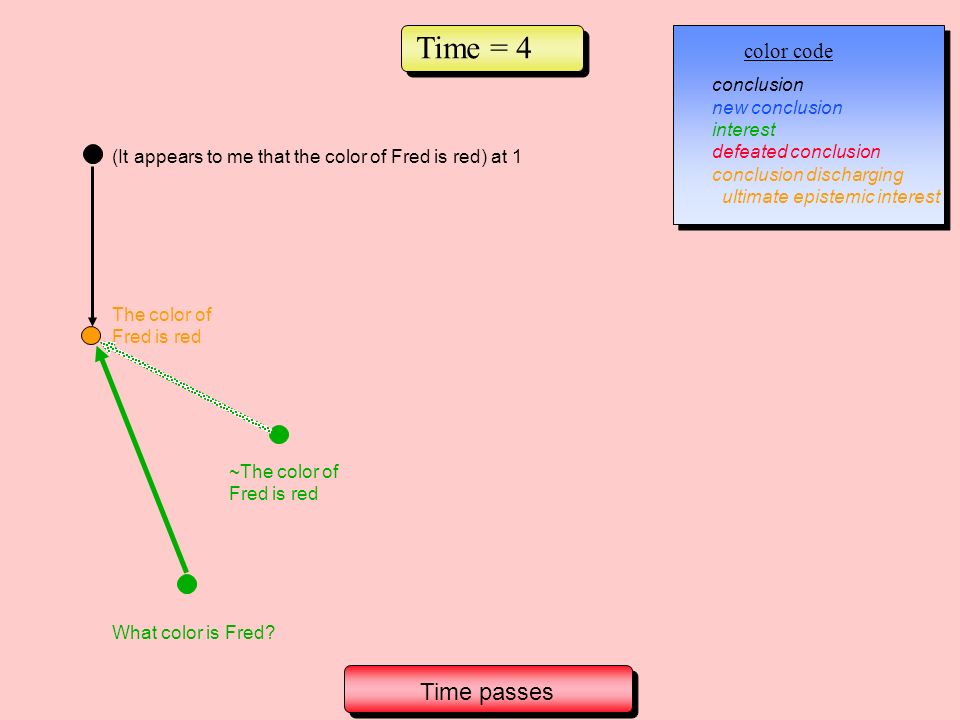 Time = 4

color code

conclusion
new conclusion
interest
defeated conclusion
conclusion discharging
ultimate epistemic interest

(It appears to me that the color of Fred is red) at 1

The color of Fred is red

~The color of Fred is red

What color is Fred?

Time passes